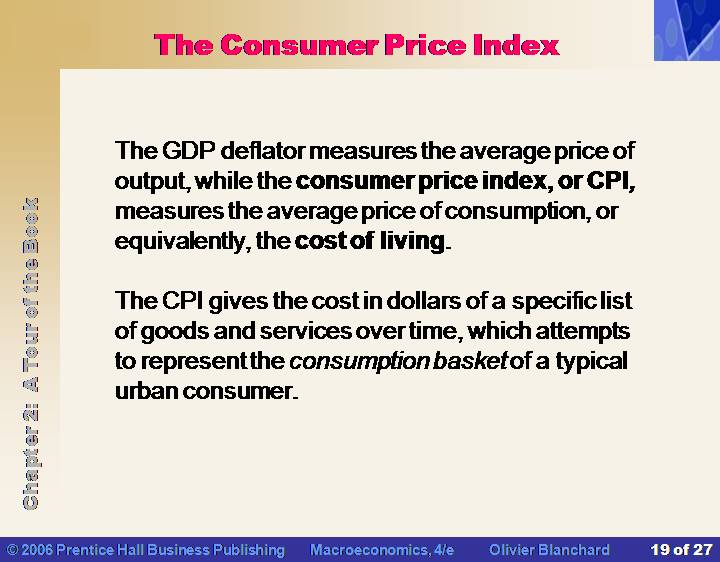 The Consumer Price Index

Chapter 2: A Tour of the Book

The GDP deflator measures the average price of output, while the consumer price index, or CPI, measures the average price of consumption, or equivalently, the cost of living.

The CPI gives the cost in dollars of a specific list of goods and services over time, which attempts to represent the consumption basket of a typical urban consumer.

© 2006 Prentice Hall Business Publishing Macroeconomics, 4/e Olivier Blanchard 19 of 27